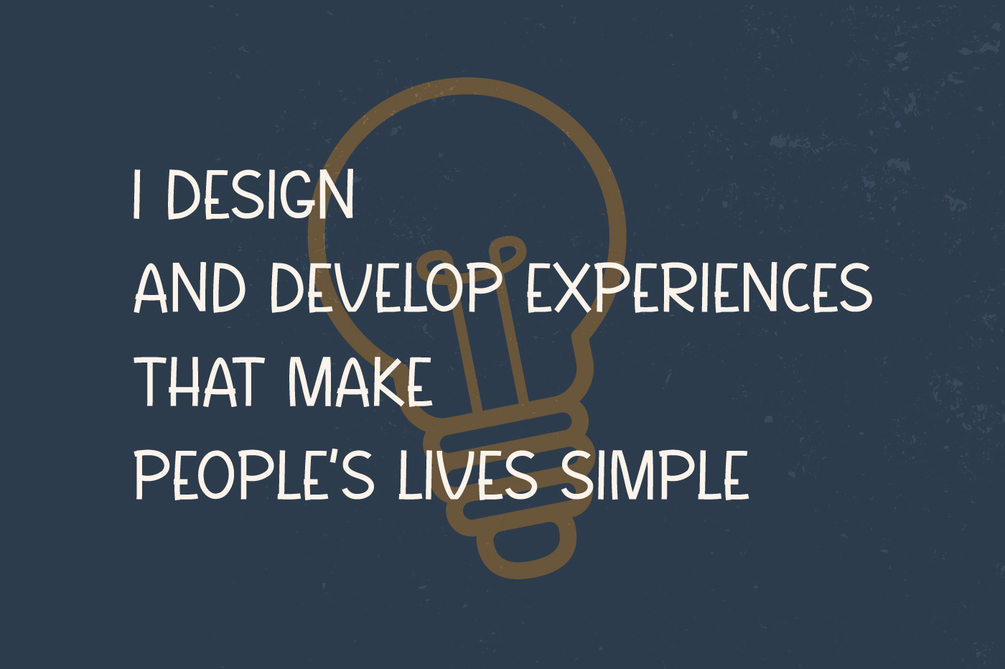 I DESIGN
AND DEVELOP EXPERIENCES
THAT MAKE
PEOPLE'S LIVES SIMPLE